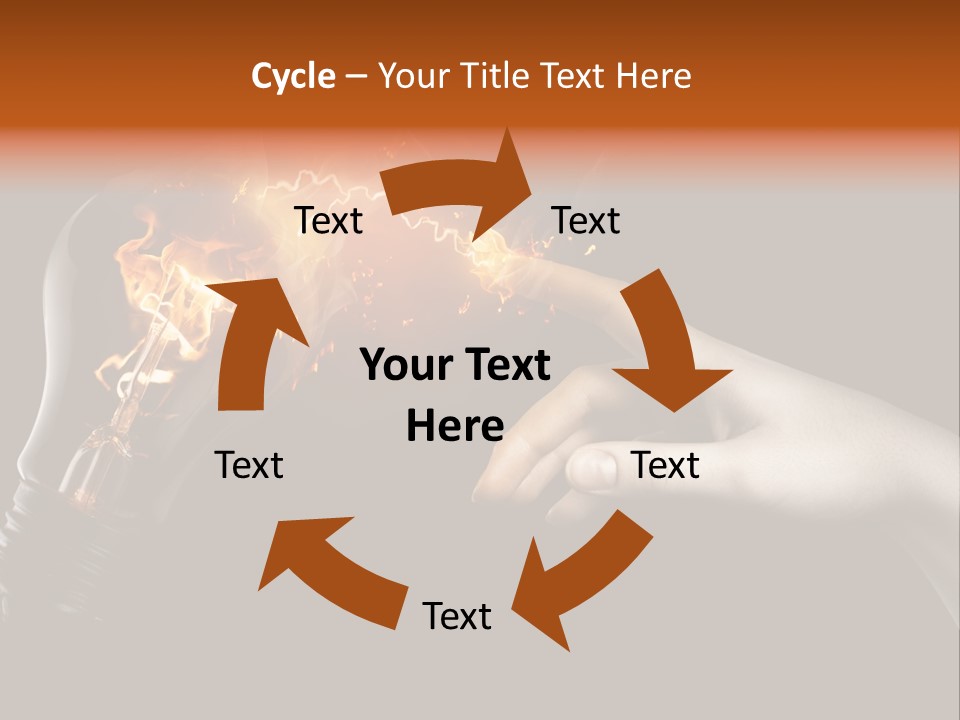 Cycle – Your Title Text Here

Text

Text

Your Text Here

Text

Text

Text